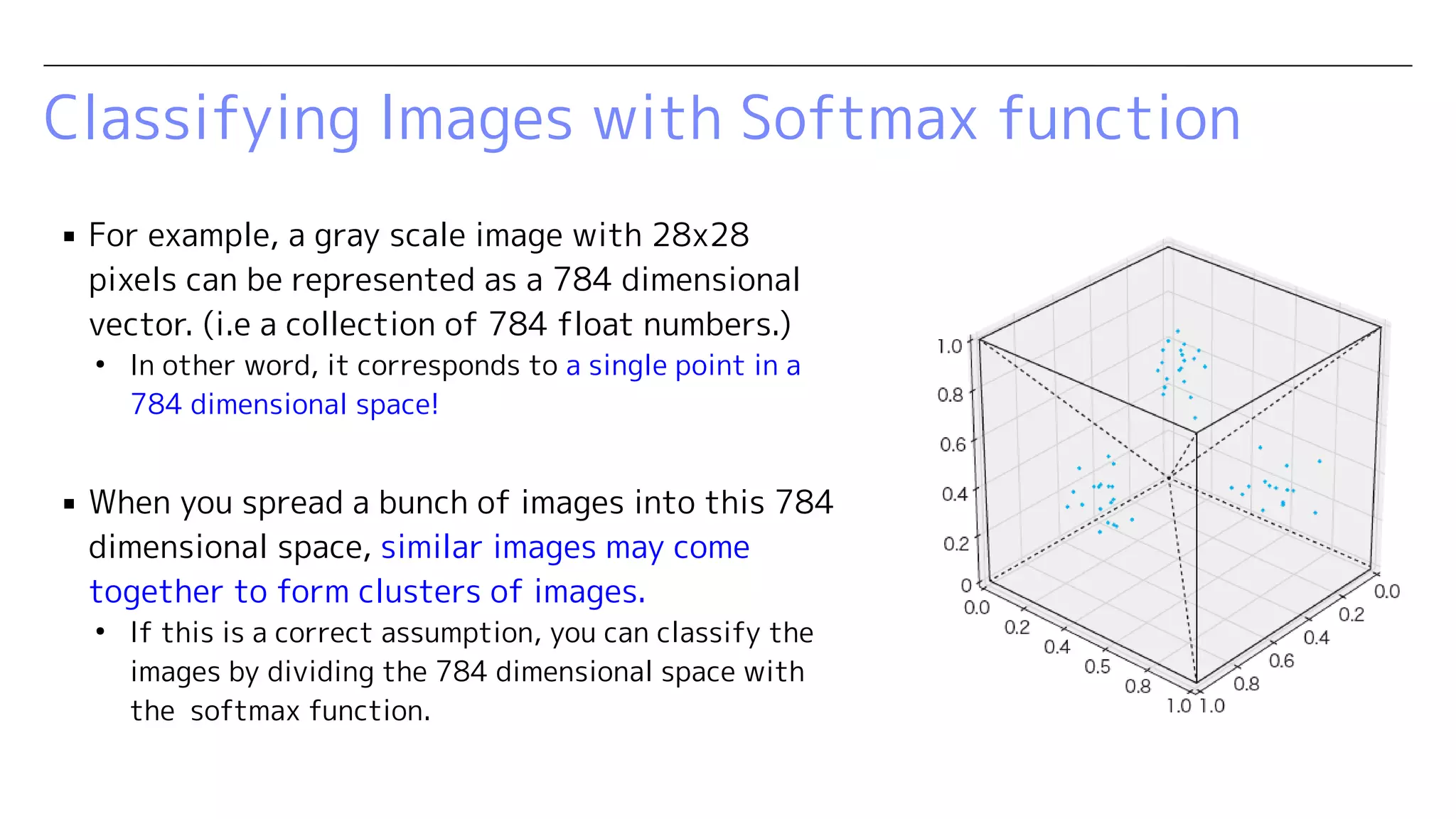 Classifying Images with Softmax function

▪ For example, a gray scale image with 28x28 pixels can be represented as a 784 dimensional vector. (i.e a collection of 784 float numbers.)

• In other word, it corresponds to a single point in a 784 dimensional space!

▪ When you spread a bunch of images into this 784 dimensional space, similar images may come together to form clusters of images.

• If this is a correct assumption, you can classify the images by dividing the 784 dimensional space with the softmax function.

1.0
0.8
0.6
0.4
0.2
0
0.0
0.2
0.4
0.5
0.8
1.0
1.0
0.8
0.6
0.4
0.2
0.0